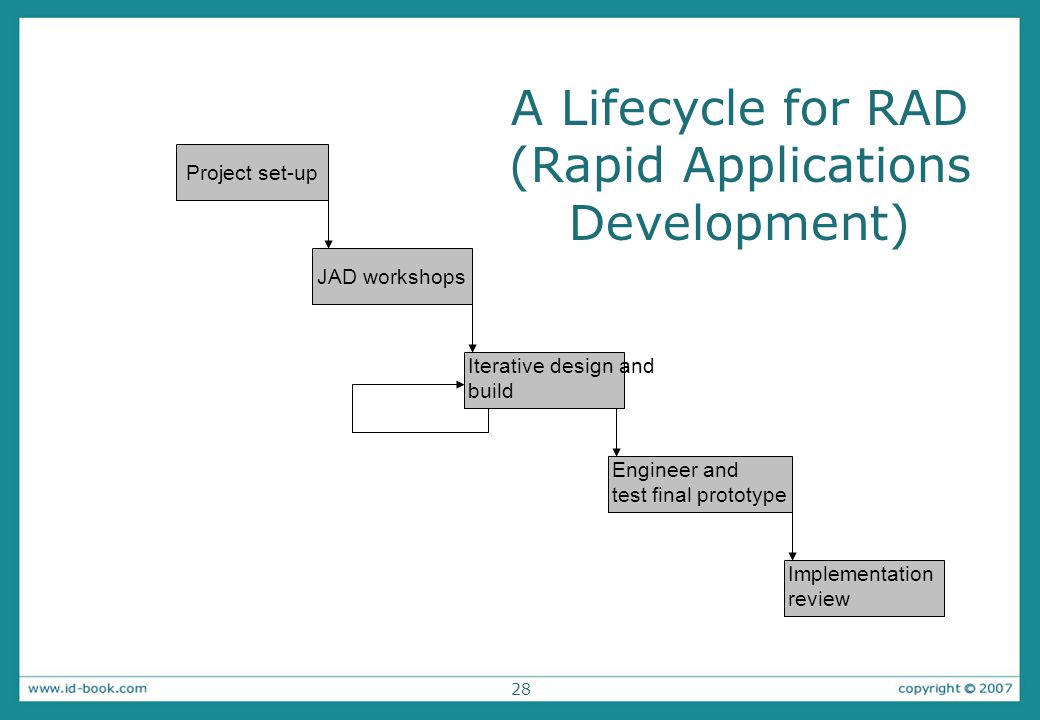 A Lifecycle for RAD (Rapid Applications Development)

Project set-up

JAD workshops

Iterative design and build

Engineer and test final prototype

Implementation review

www.id-book.com

28

copyright © 2007